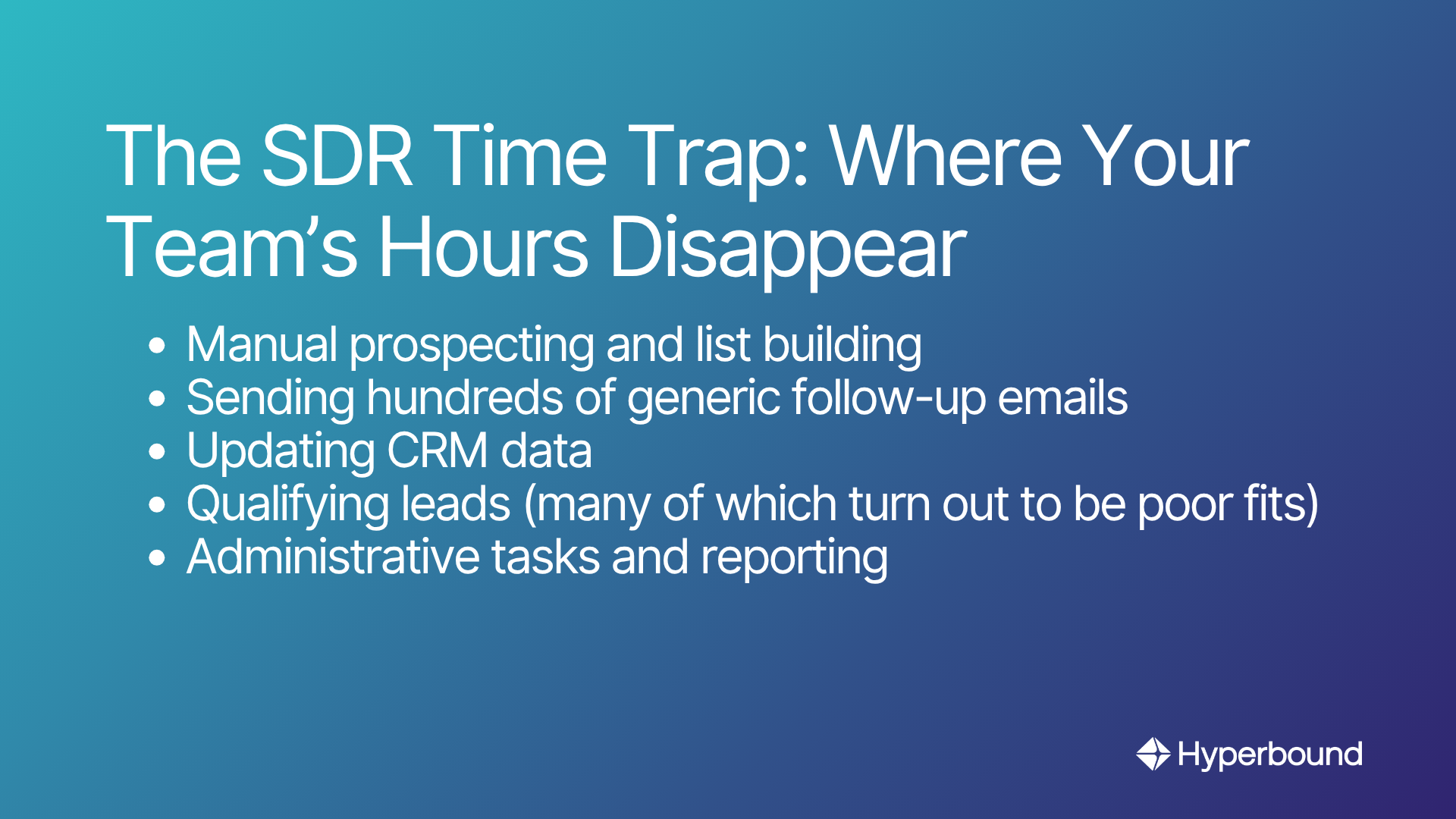 The SDR Time Trap: Where Your Team's Hours Disappear

• Manual prospecting and list building
• Sending hundreds of generic follow-up emails
• Updating CRM data
• Qualifying leads (many of which turn out to be poor fits)
• Administrative tasks and reporting

Hyperbound